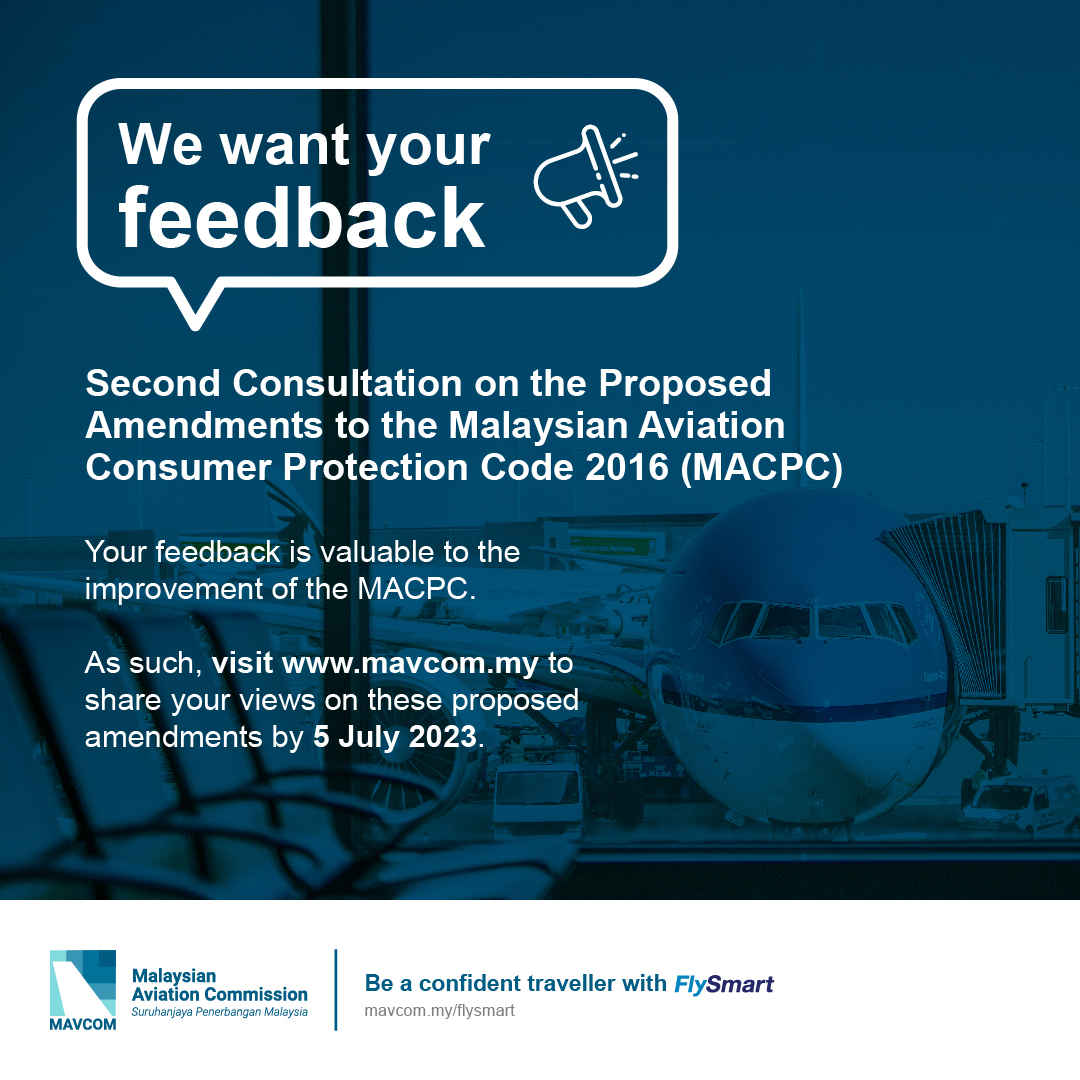 We want your feedback

Second Consultation on the Proposed Amendments to the Malaysian Aviation Consumer Protection Code 2016 (MACPC)

Your feedback is valuable to the improvement of the MACPC.

As such, visit www.mavcom.my to share your views on these proposed amendments by 5 July 2023.

MAVCOM
Malaysian Aviation Commission
Suruhanjaya Penerbangan Malaysia

Be a confident traveller with FlySmart
mavcom.my/flysmart